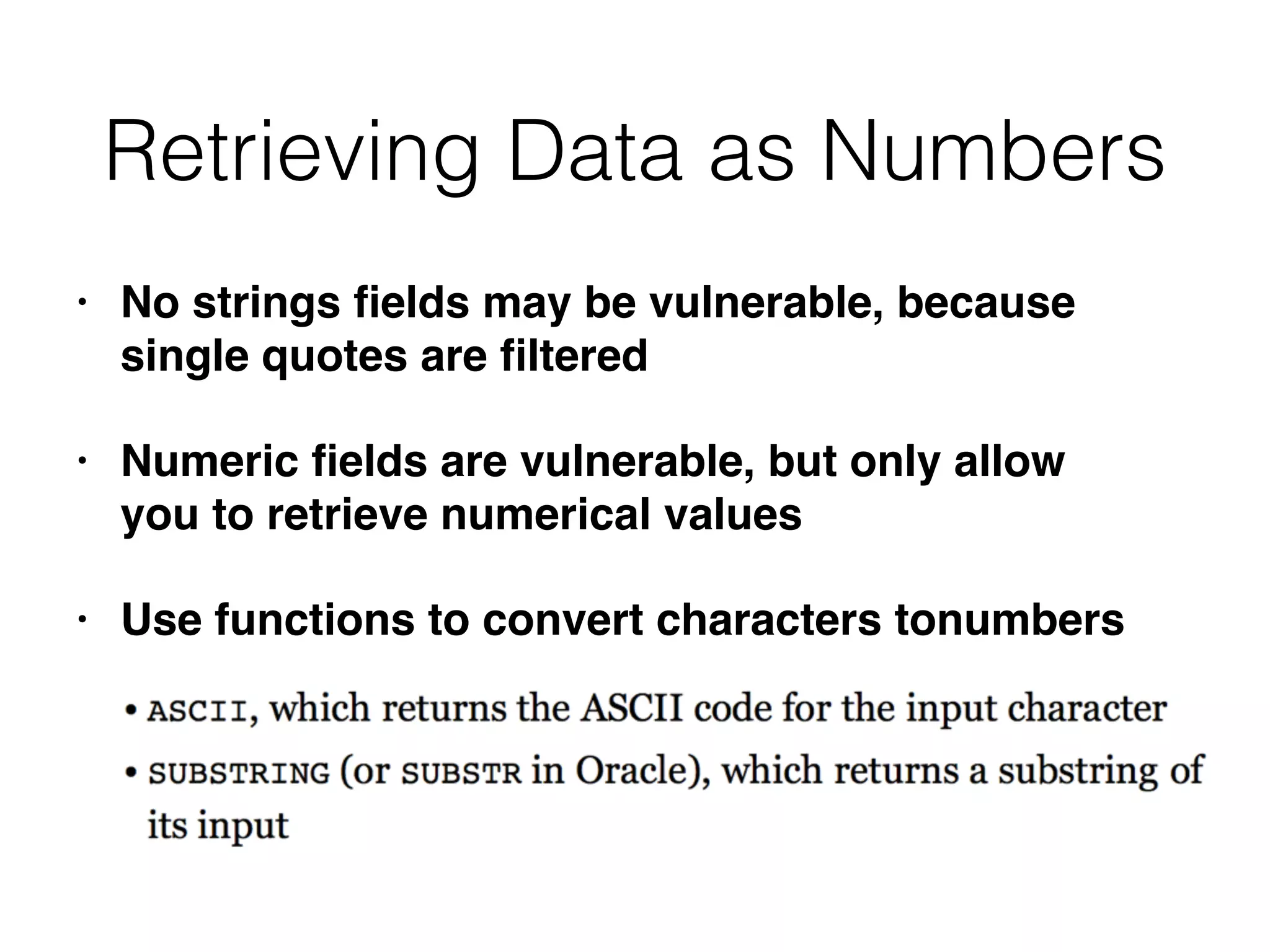 Retrieving Data as Numbers

• No strings fields may be vulnerable, because single quotes are filtered

• Numeric fields are vulnerable, but only allow you to retrieve numerical values

• Use functions to convert characters tonumbers

• ASCII, which returns the ASCII code for the input character

• SUBSTRING (or SUBSTR in Oracle), which returns a substring of its input